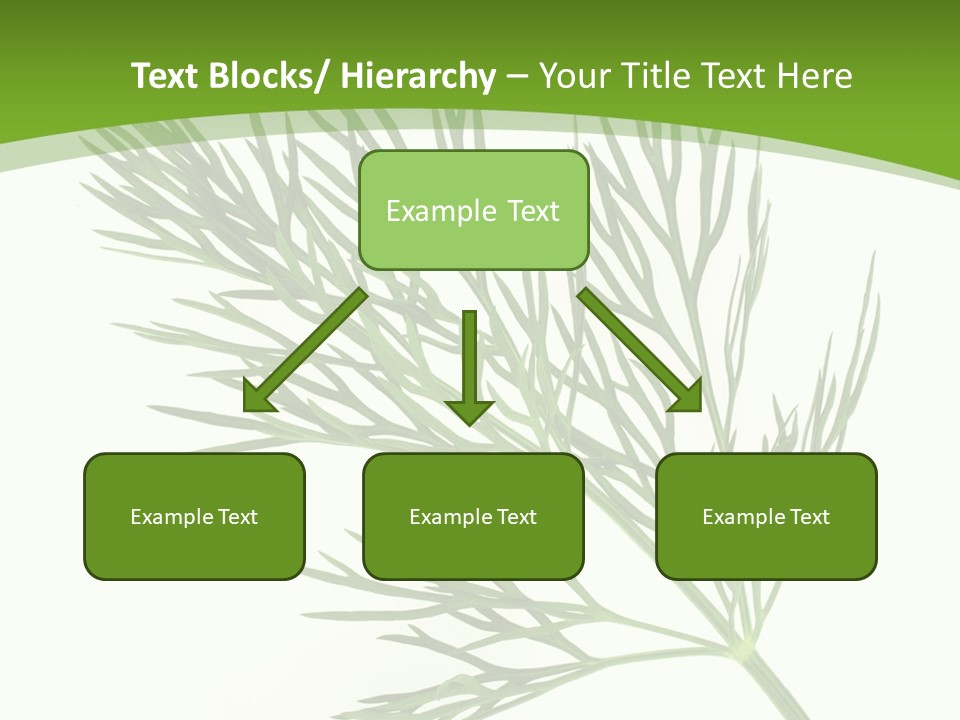 Text Blocks/ Hierarchy – Your Title Text Here

Example Text

Example Text

Example Text

Example Text